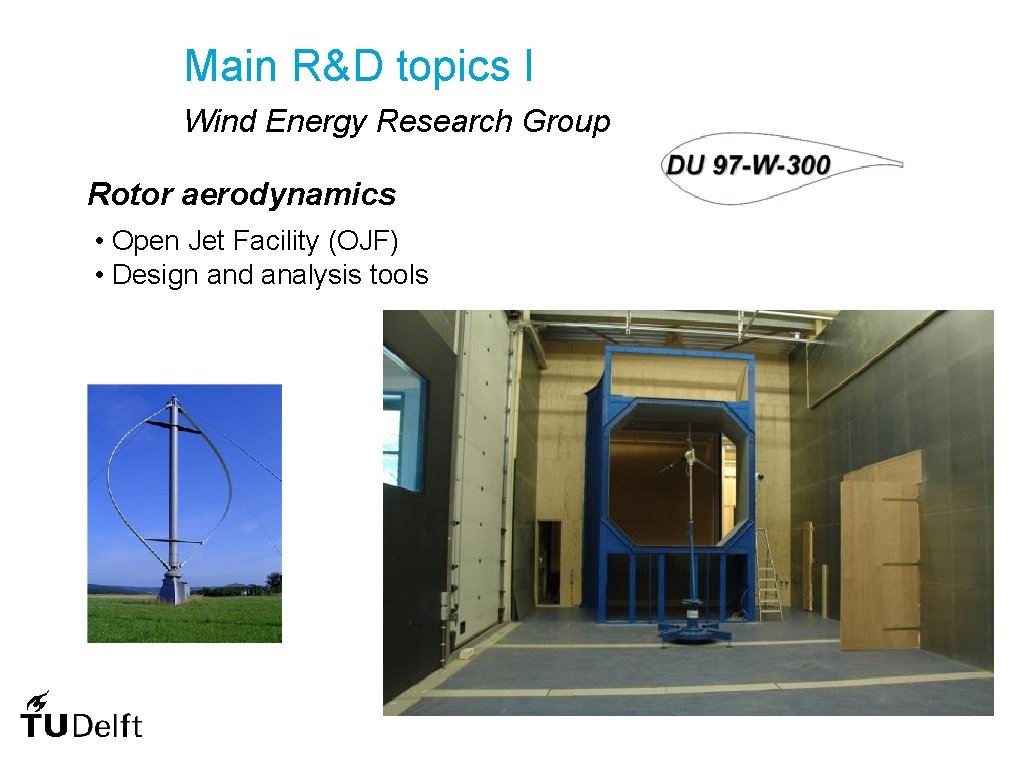 Main R&D topics I

Wind Energy Research Group

DU 97-W-300

Rotor aerodynamics

• Open Jet Facility (OJF)
• Design and analysis tools

TUDelft